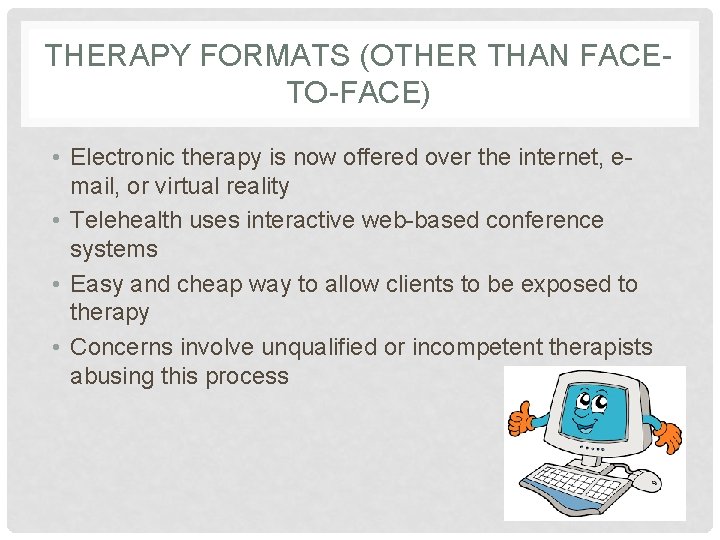 THERAPY FORMATS (OTHER THAN FACE-TO-FACE)

• Electronic therapy is now offered over the internet, e-mail, or virtual reality
• Telehealth uses interactive web-based conference systems
• Easy and cheap way to allow clients to be exposed to therapy
• Concerns involve unqualified or incompetent therapists abusing this process